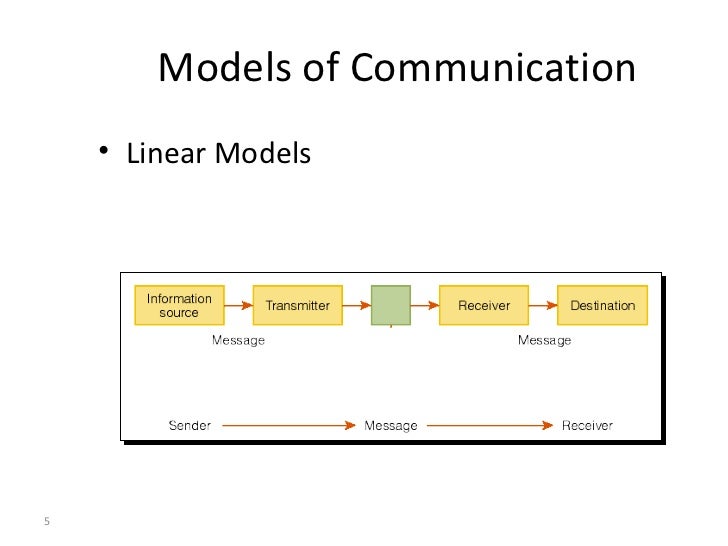 Models of Communication

• Linear Models

Information source
Transmitter
Receiver
Destination
Message
Message

Sender
Message
Receiver

5